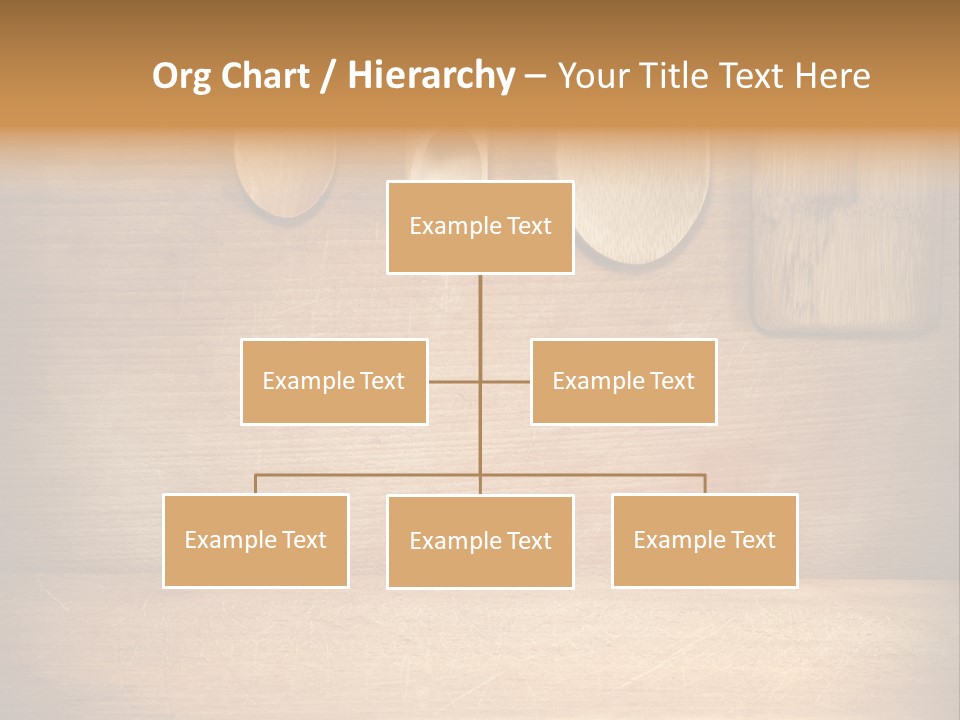 Org Chart / Hierarchy – Your Title Text Here

Example Text

Example Text

Example Text

Example Text

Example Text

Example Text